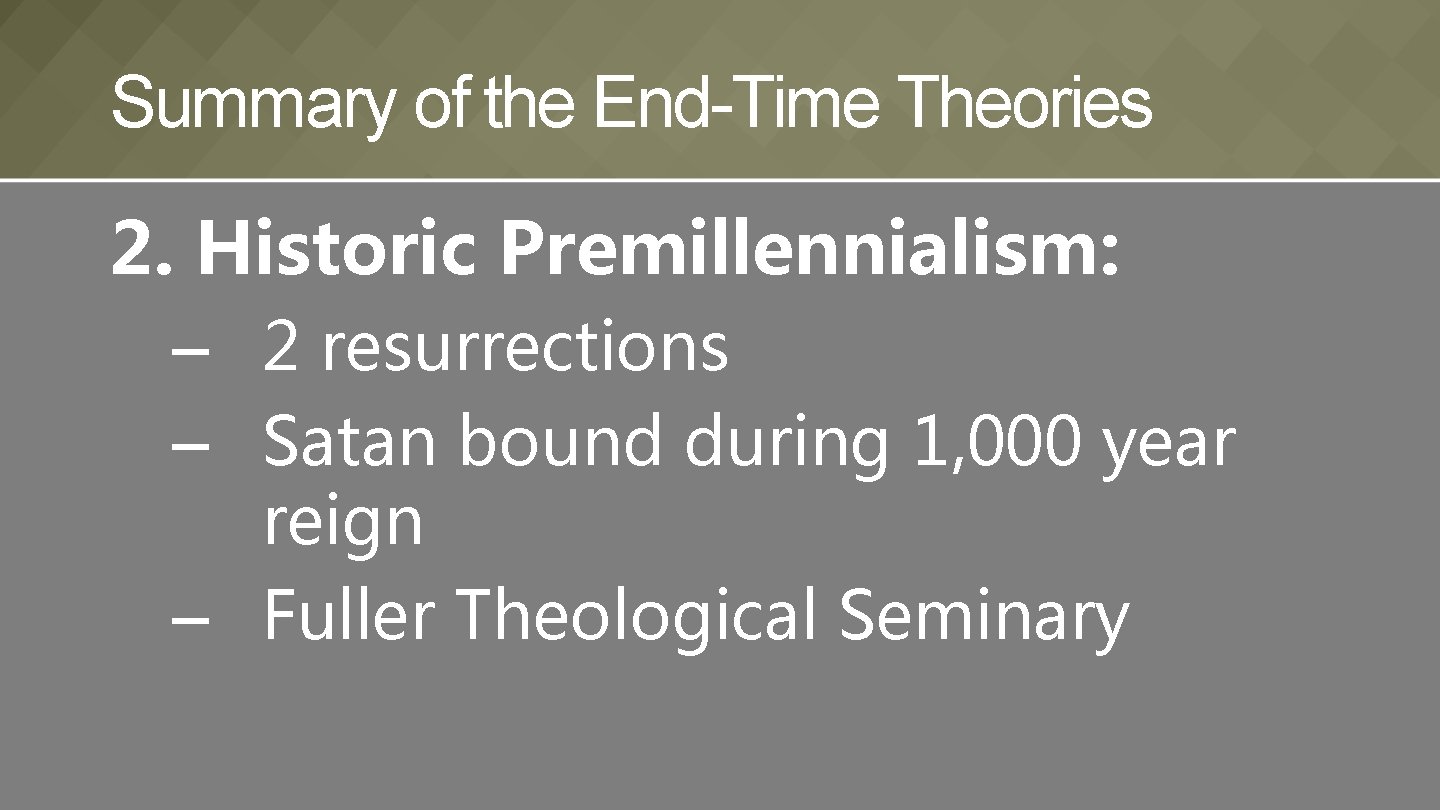 Summary of the End-Time Theories

2. Historic Premillennialism:
– 2 resurrections
– Satan bound during 1,000 year reign
– Fuller Theological Seminary